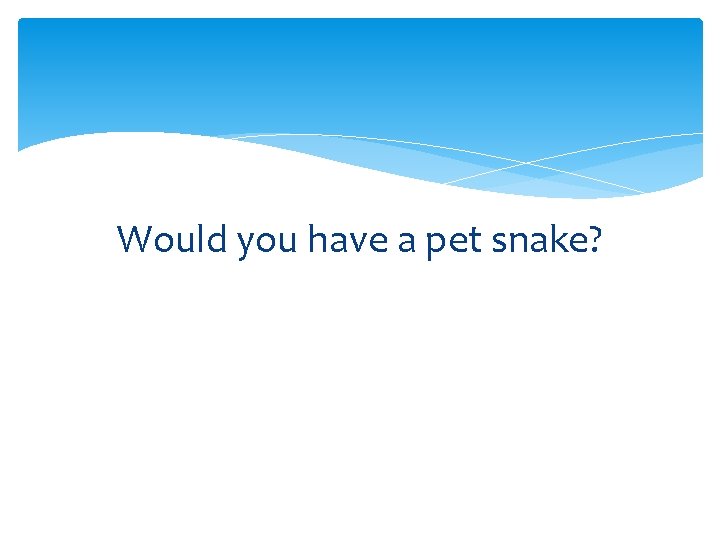 Would you have a pet snake?